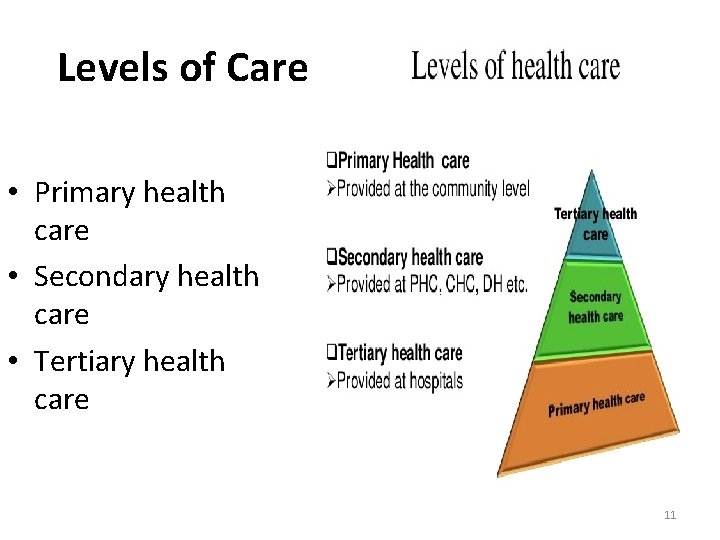 Levels of Care

• Primary health care
• Secondary health care
• Tertiary health care

Levels of health care

❑Primary Health care
➢Provided at the community level

❑Secondary health care
➢Provided at PHC, CHC, DH etc.

❑Tertiary health care
➢Provided at hospitals

Tertiary health care

Secondary health care

Primary health care

11